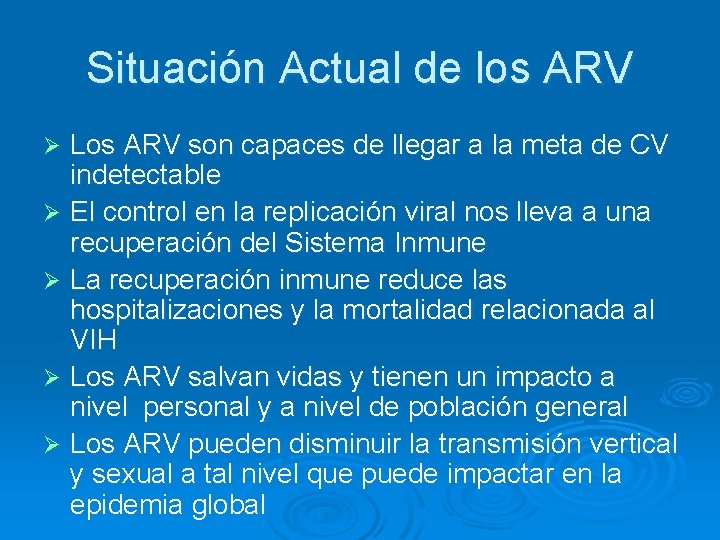 Situación Actual de los ARV

➢ Los ARV son capaces de llegar a la meta de CV indetectable
➢ El control en la replicación viral nos lleva a una recuperación del Sistema Inmune
➢ La recuperación inmune reduce las hospitalizaciones y la mortalidad relacionada al VIH
➢ Los ARV salvan vidas y tienen un impacto a nivel personal y a nivel de población general
➢ Los ARV pueden disminuir la transmisión vertical y sexual a tal nivel que puede impactar en la epidemia global